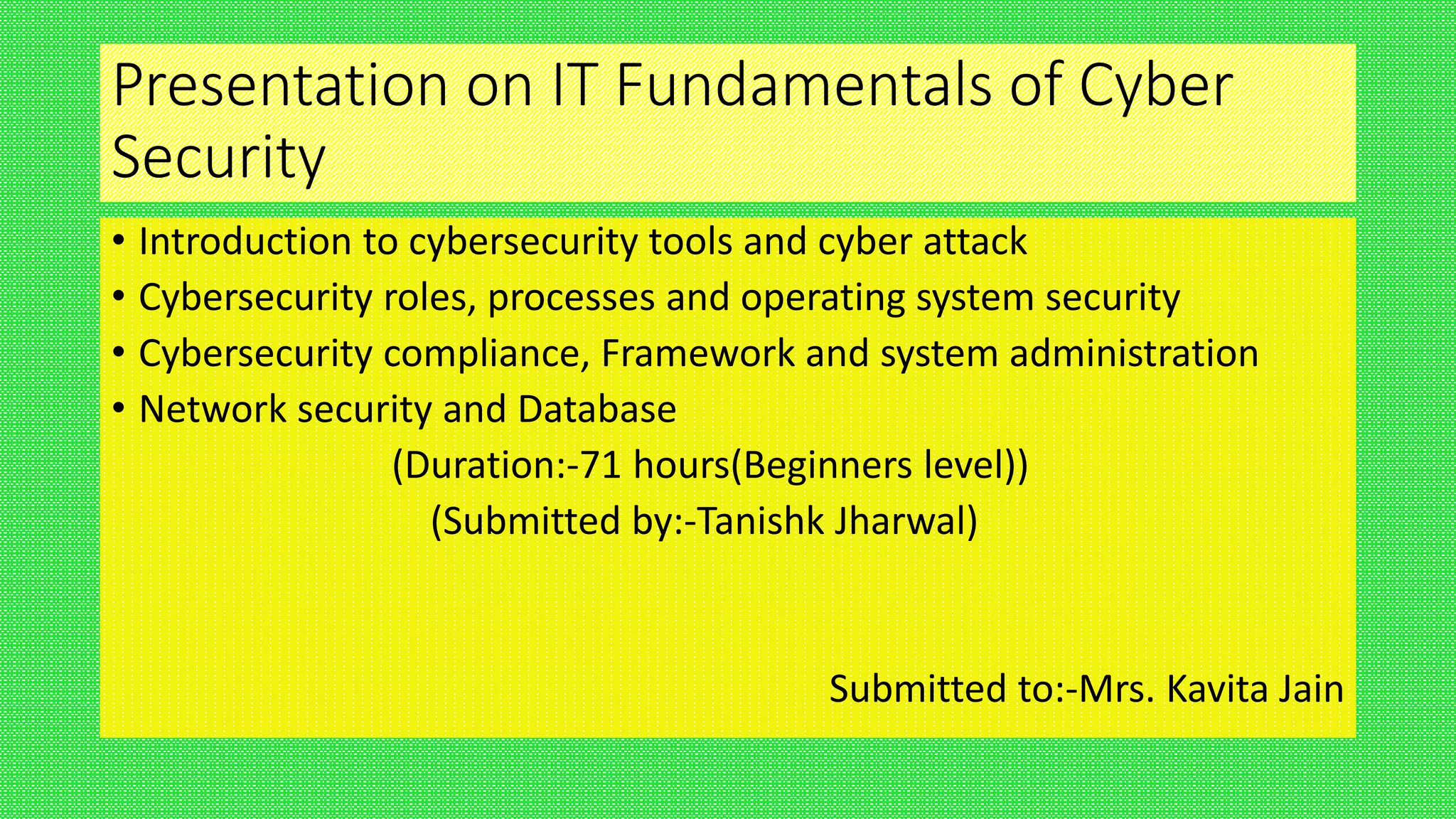 Presentation on IT Fundamentals of Cyber Security

• Introduction to cybersecurity tools and cyber attack
• Cybersecurity roles, processes and operating system security
• Cybersecurity compliance, Framework and system administration
• Network security and Database

(Duration:-71 hours(Beginners level))
(Submitted by:-Tanishk Jharwal)

Submitted to:-Mrs. Kavita Jain